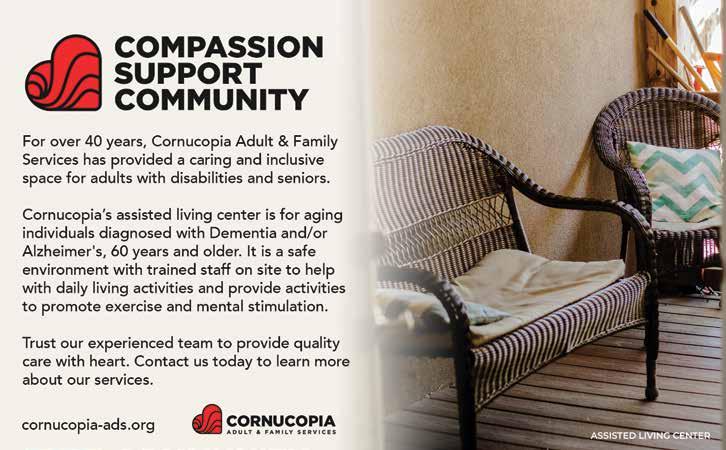 COMPASSION
SUPPORT
COMMUNITY

For over 40 years, Cornucopia Adult & Family Services has provided a caring and inclusive space for adults with disabilities and seniors.

Cornucopia's assisted living center is for aging individuals diagnosed with Dementia and/or Alzheimer's, 60 years and older. It is a safe environment with trained staff on site to help with daily living activities and provide activities to promote exercise and mental stimulation.

Trust our experienced team to provide quality care with heart. Contact us today to learn more about our services.

cornucopia-ads.org

CORNUCOPIA
ADULT & FAMILY SERVICES

ASSISTED LIVING CENTER